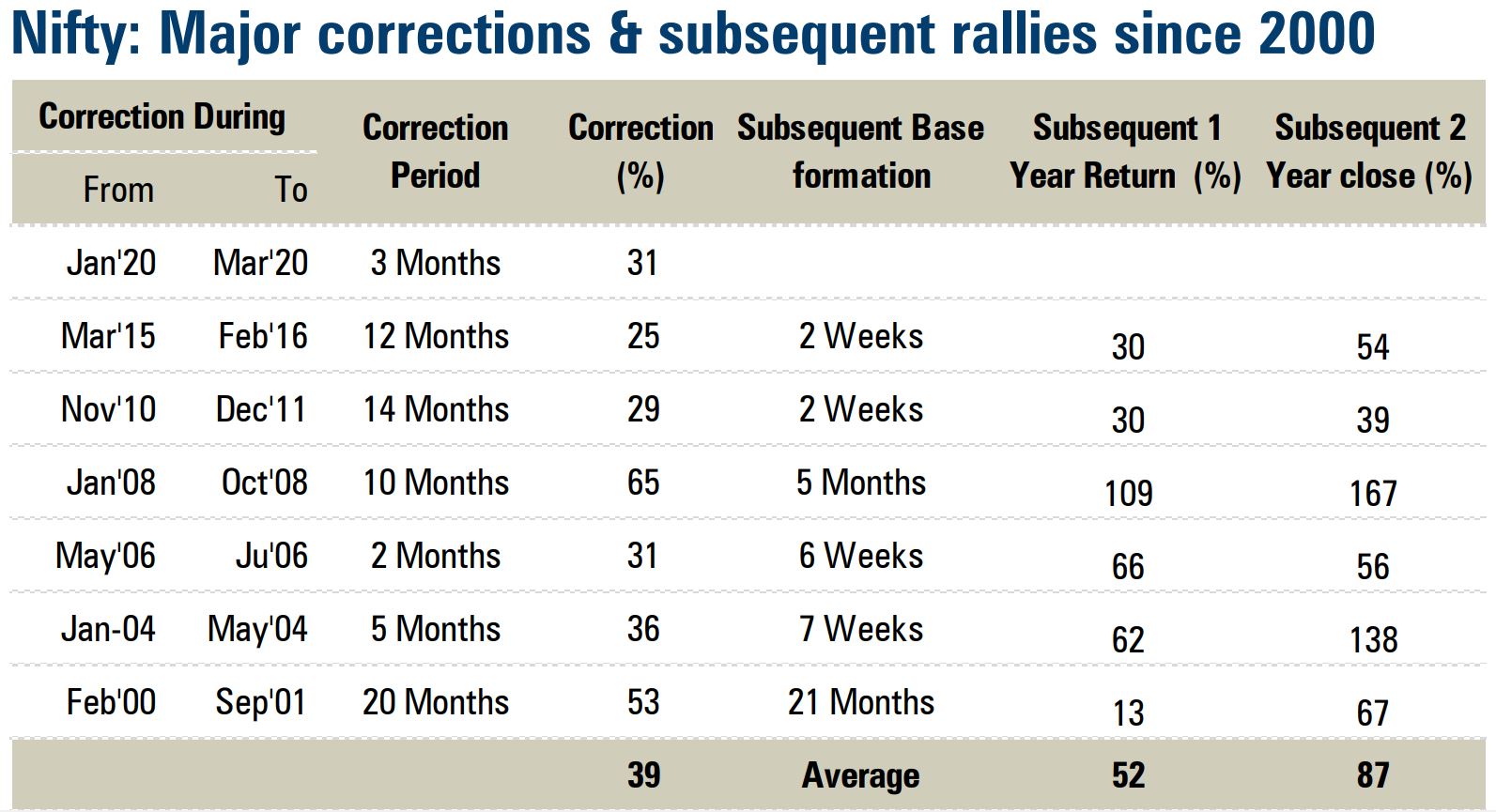 Nifty: Major corrections & subsequent rallies since 2000

| Correction During From | Correction During To | Correction Period | Correction (%) | Subsequent Base formation | Subsequent 1 Year Return (%) | Subsequent 2 Year close (%) |
|---|---|---|---|---|---|---|
| Jan'20 | Mar'20 | 3 Months | 31 | | | |
| Mar'15 | Feb'16 | 12 Months | 25 | 2 Weeks | 30 | 54 |
| Nov'10 | Dec'11 | 14 Months | 29 | 2 Weeks | 30 | 39 |
| Jan'08 | Oct'08 | 10 Months | 65 | 5 Months | 109 | 167 |
| May'06 | Ju'06 | 2 Months | 31 | 6 Weeks | 66 | 56 |
| Jan-04 | May'04 | 5 Months | 36 | 7 Weeks | 62 | 138 |
| Feb'00 | Sep'01 | 20 Months | 53 | 21 Months | 13 | 67 |
| | | | 39 | Average | 52 | 87 |